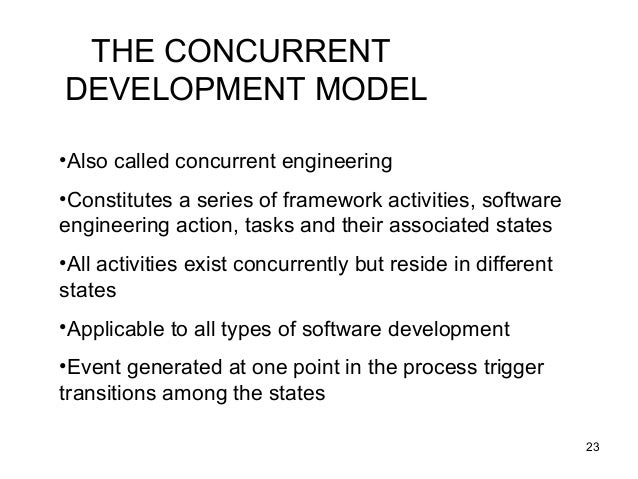 THE CONCURRENT DEVELOPMENT MODEL

•Also called concurrent engineering

•Constitutes a series of framework activities, software engineering action, tasks and their associated states

•All activities exist concurrently but reside in different states

•Applicable to all types of software development

•Event generated at one point in the process trigger transitions among the states

23